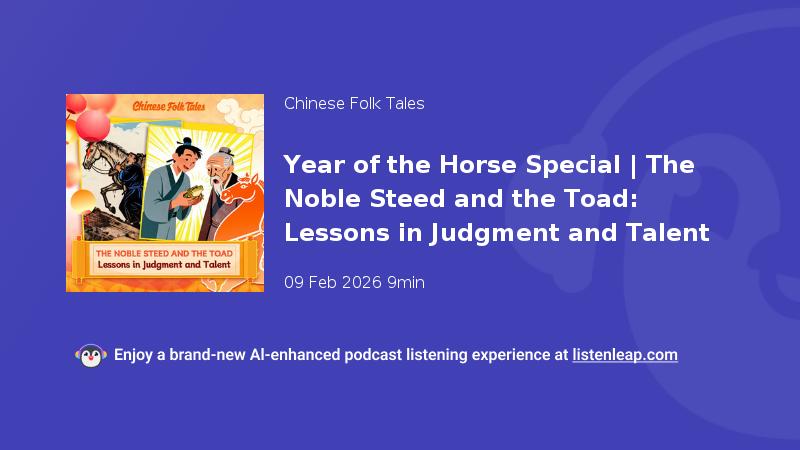 Chinese Folk Tales

THE NOBLE STEED AND THE TOAD
Lessons in Judgment and Talent

Chinese Folk Tales

Year of the Horse Special | The Noble Steed and the Toad: Lessons in Judgment and Talent

09 Feb 2026 9min

Enjoy a brand-new AI-enhanced podcast listening experience at listenleap.com